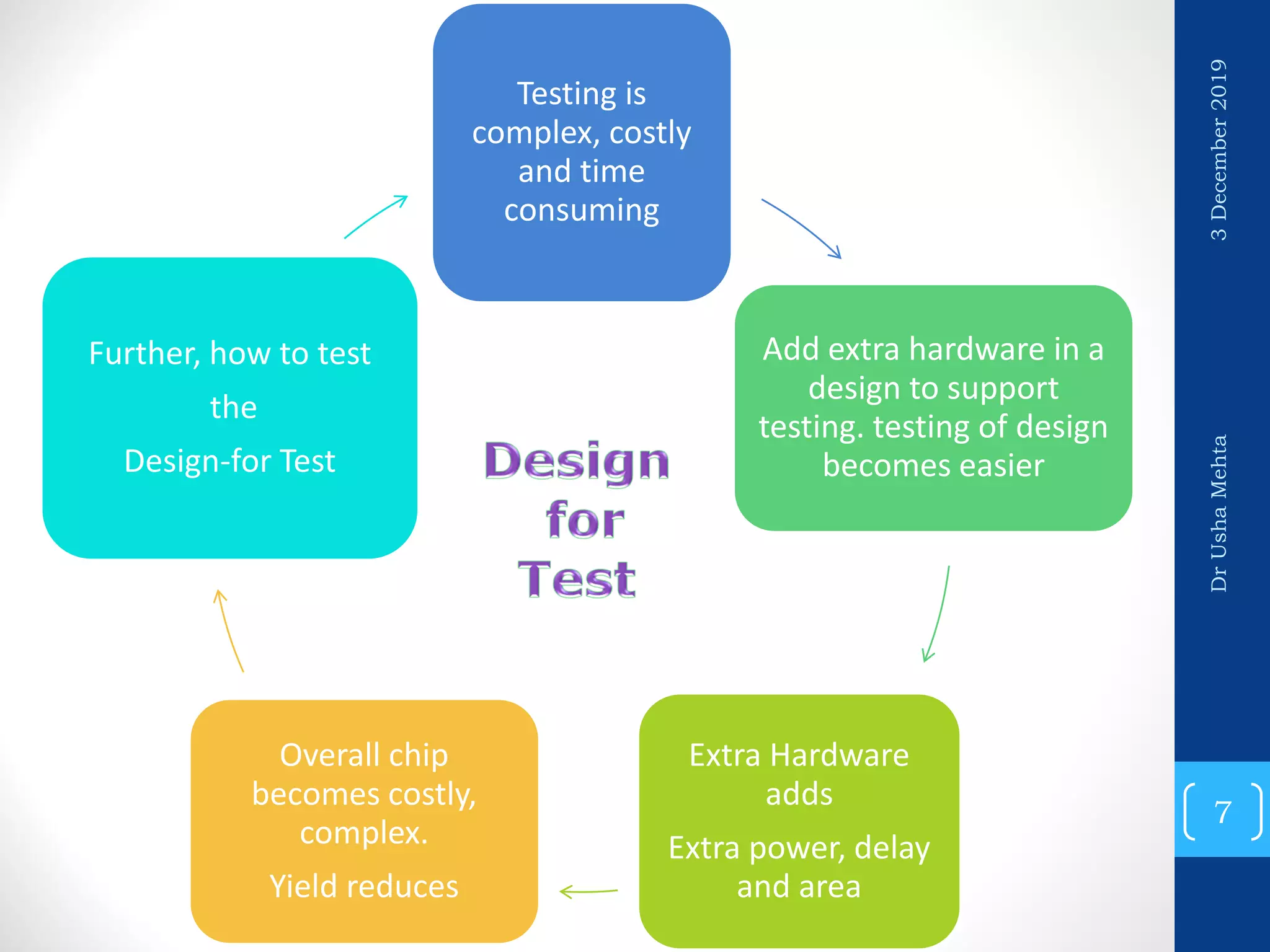 Testing is complex, costly and time consuming

Add extra hardware in a design to support testing. testing of design becomes easier

Extra Hardware adds

Extra power, delay and area

Overall chip becomes costly, complex.

Yield reduces

Further, how to test the

Design-for Test

Design for Test

3 December 2019

Dr Usha Mehta

7